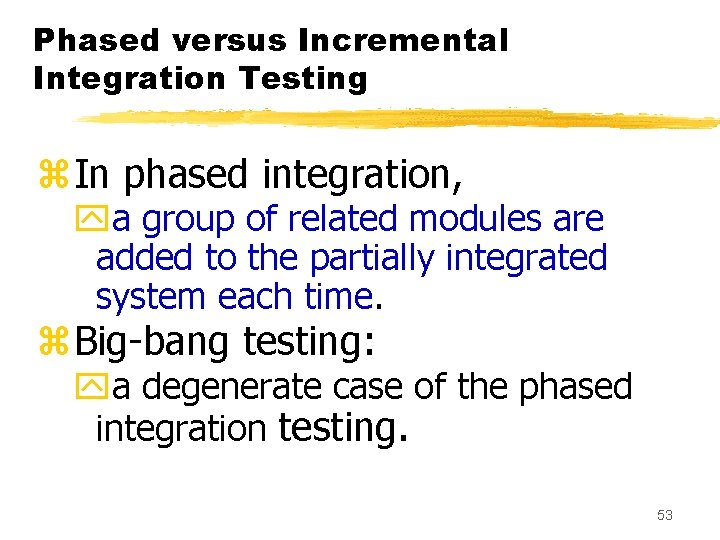 Phased versus Incremental Integration Testing

In phased integration,

a group of related modules are added to the partially integrated system each time.

Big-bang testing:

a degenerate case of the phased integration testing.

53